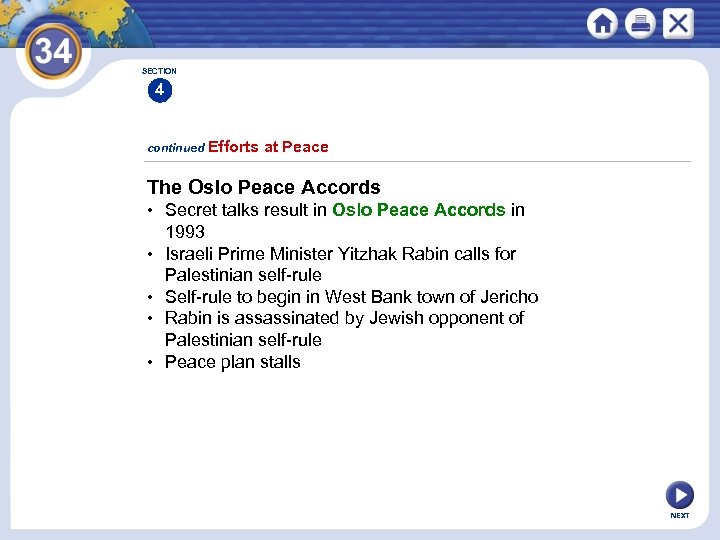 34

SECTION
4

continued Efforts at Peace

The Oslo Peace Accords
• Secret talks result in Oslo Peace Accords in 1993
• Israeli Prime Minister Yitzhak Rabin calls for Palestinian self-rule
• Self-rule to begin in West Bank town of Jericho
• Rabin is assassinated by Jewish opponent of Palestinian self-rule
• Peace plan stalls

NEXT